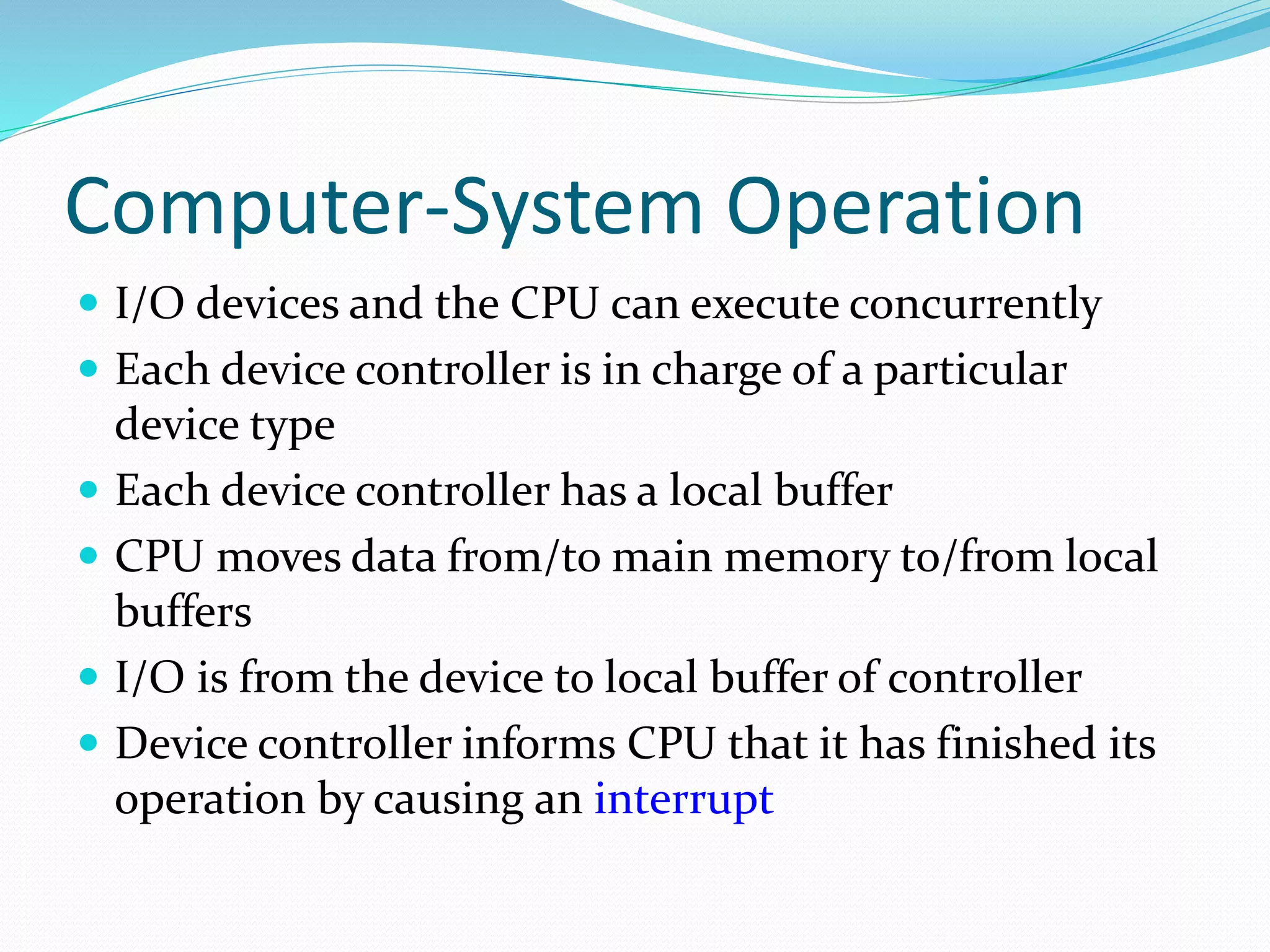 Computer-System Operation

- I/O devices and the CPU can execute concurrently
- Each device controller is in charge of a particular device type
- Each device controller has a local buffer
- CPU moves data from/to main memory to/from local buffers
- I/O is from the device to local buffer of controller
- Device controller informs CPU that it has finished its operation by causing an interrupt